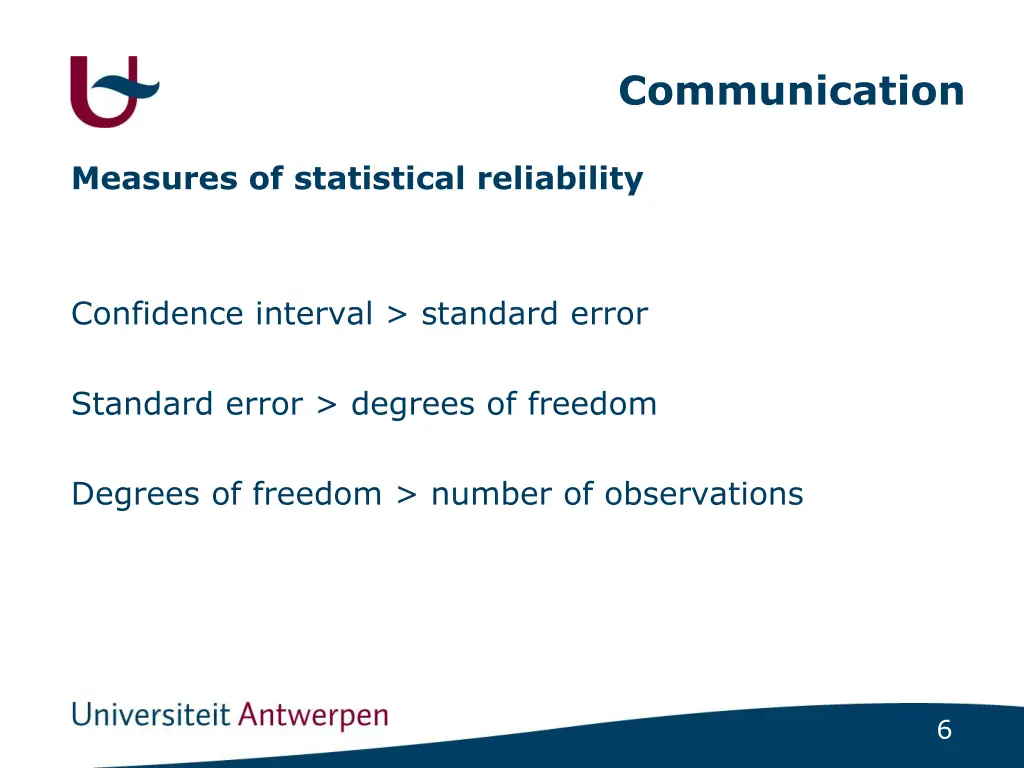 Communication

Measures of statistical reliability

Confidence interval > standard error

Standard error > degrees of freedom

Degrees of freedom > number of observations

Universiteit Antwerpen

6